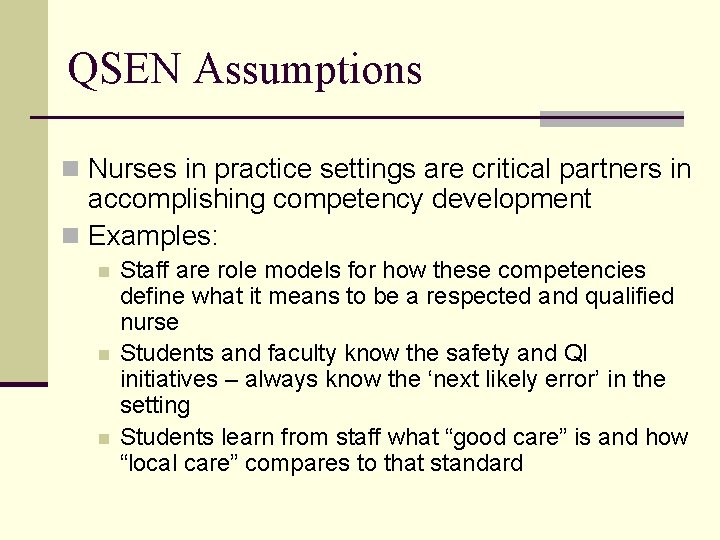 QSEN Assumptions

Nurses in practice settings are critical partners in accomplishing competency development

Examples:

Staff are role models for how these competencies define what it means to be a respected and qualified nurse

Students and faculty know the safety and QI initiatives – always know the ‘next likely error’ in the setting

Students learn from staff what “good care” is and how “local care” compares to that standard